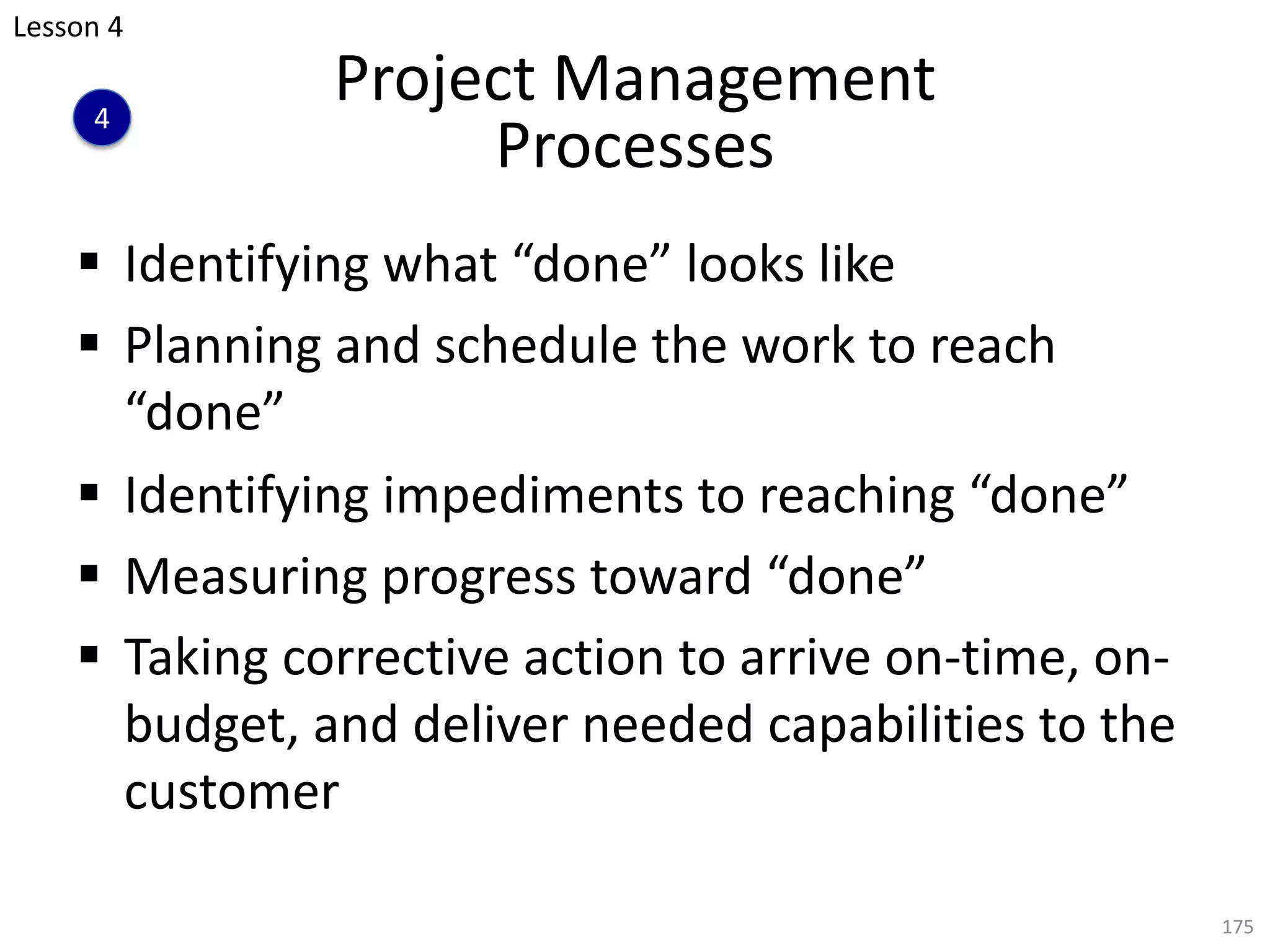 Lesson 4

4

Project Management Processes

▪ Identifying what “done” looks like

▪ Planning and schedule the work to reach “done”

▪ Identifying impediments to reaching “done”

▪ Measuring progress toward “done”

▪ Taking corrective action to arrive on-time, on-budget, and deliver needed capabilities to the customer

175